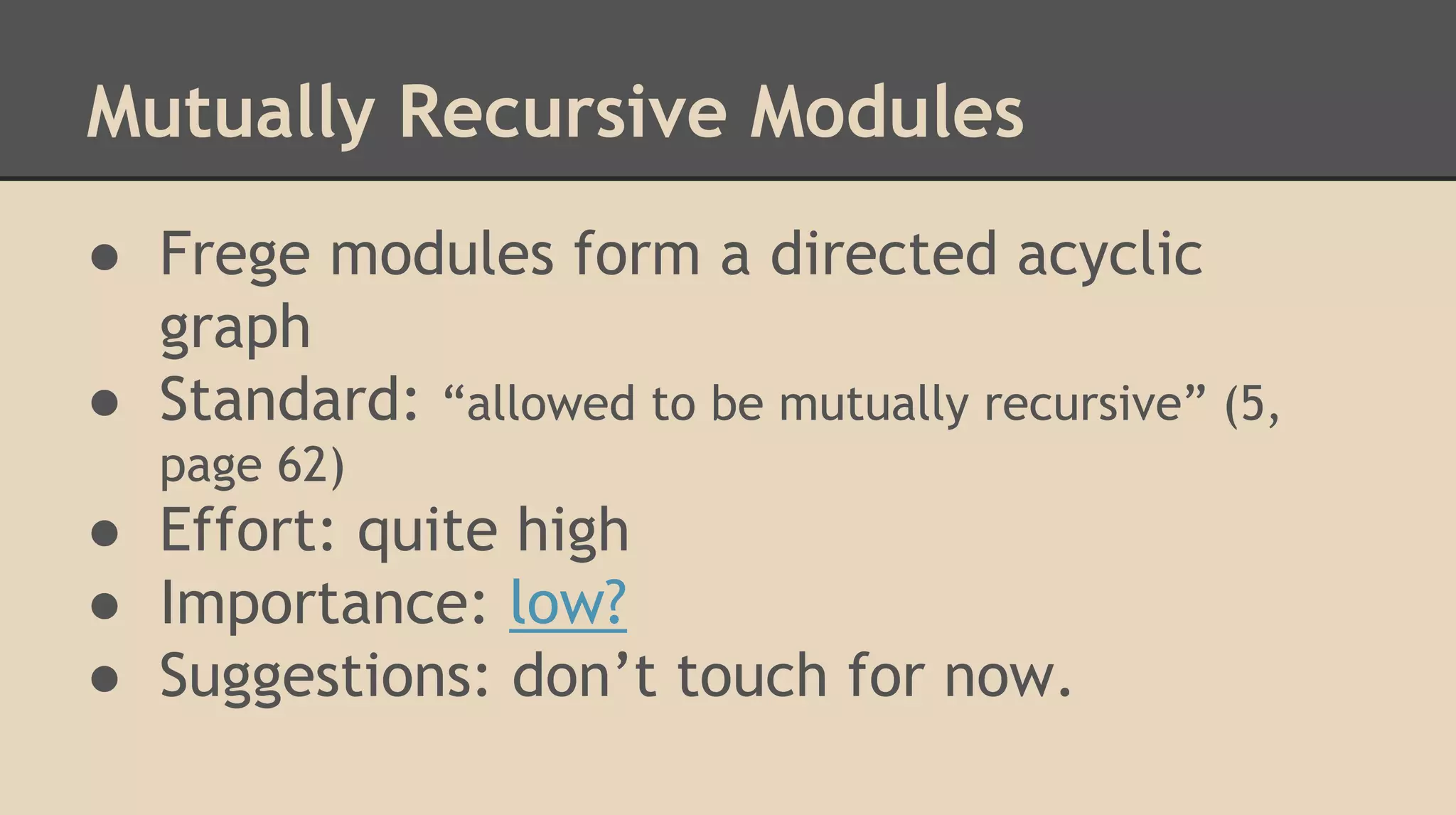 Mutually Recursive Modules

● Frege modules form a directed acyclic graph
● Standard: “allowed to be mutually recursive” (5, page 62)
● Effort: quite high
● Importance: low?
● Suggestions: don’t touch for now.